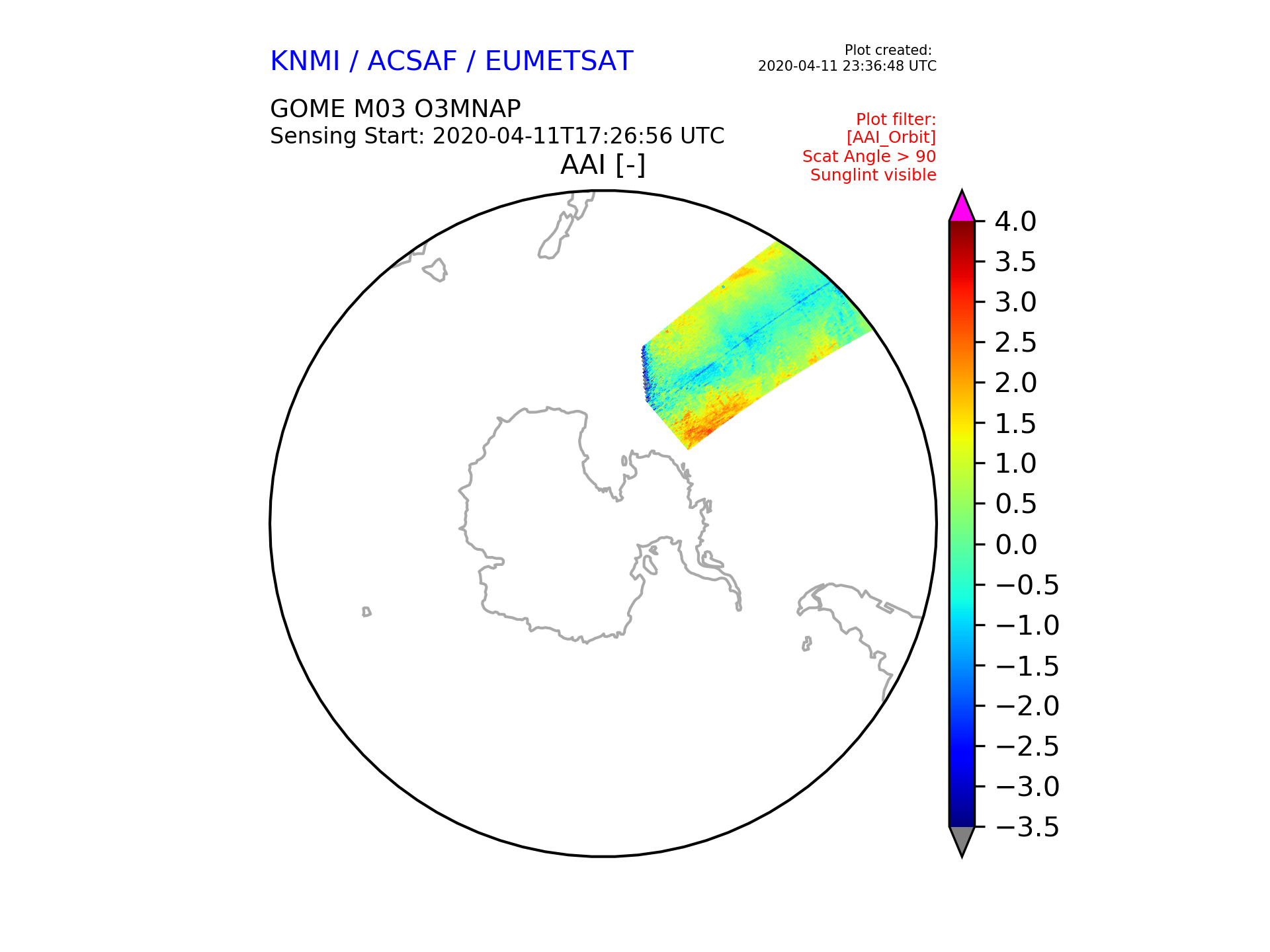 KNMI / ACSAF / EUMETSAT

Plot created:
2020-04-11 23:36:48 UTC

GOME M03 O3MNAP
Sensing Start: 2020-04-11T17:26:56 UTC

Plot filter:
[AAI_Orbit]
Scat Angle > 90
Sunglint visible

AAI [-]

4.0
3.5
3.0
2.5
2.0
1.5
1.0
0.5
0.0
−0.5
−1.0
−1.5
−2.0
−2.5
−3.0
−3.5